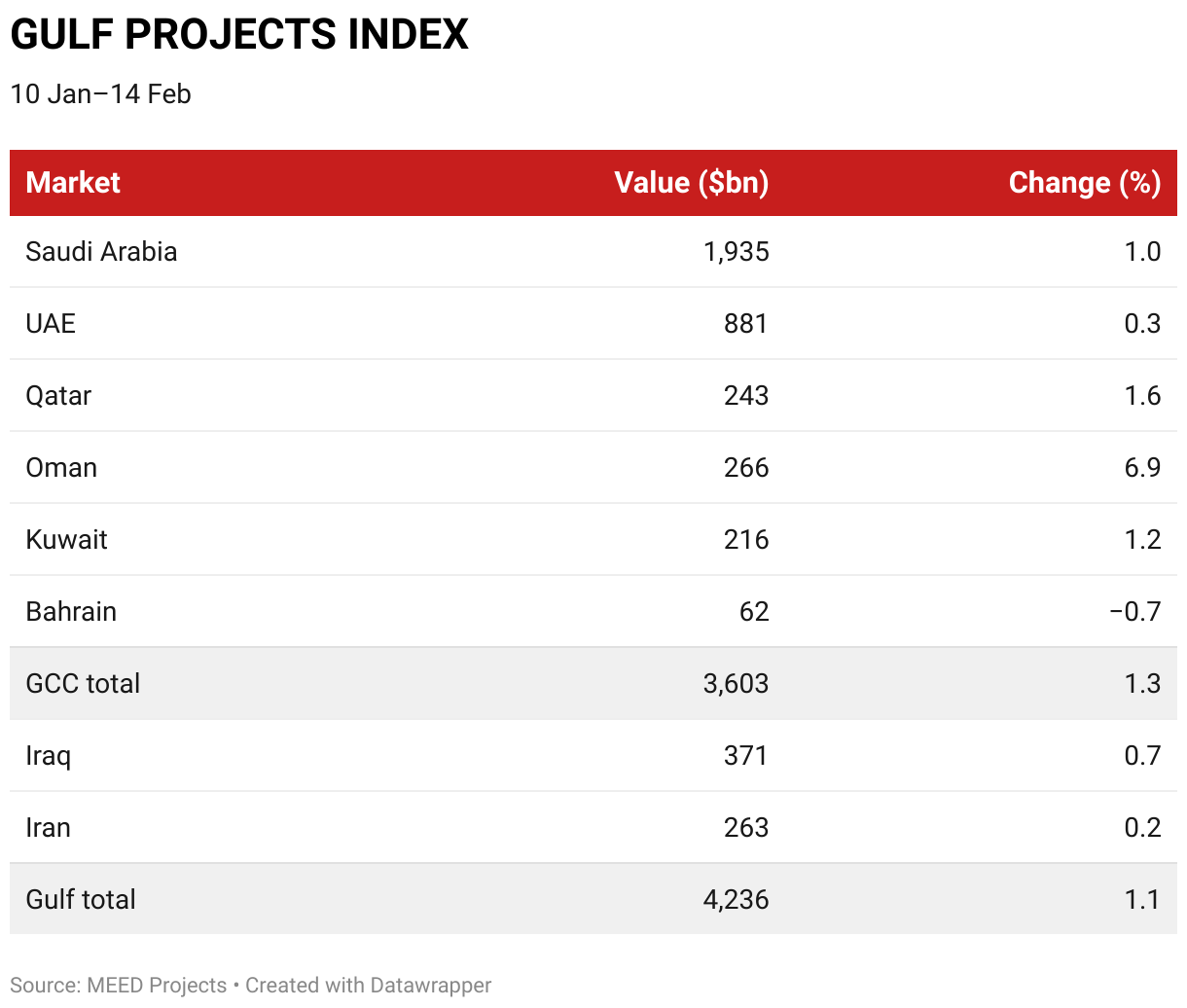 GULF PROJECTS INDEX

10 Jan–14 Feb

| Market | Value ($bn) | Change (%) |
|---|---|---|
| Saudi Arabia | 1,935 | 1.0 |
| UAE | 881 | 0.3 |
| Qatar | 243 | 1.6 |
| Oman | 266 | 6.9 |
| Kuwait | 216 | 1.2 |
| Bahrain | 62 | −0.7 |
| GCC total | 3,603 | 1.3 |
| Iraq | 371 | 0.7 |
| Iran | 263 | 0.2 |
| Gulf total | 4,236 | 1.1 |

Source: MEED Projects • Created with Datawrapper